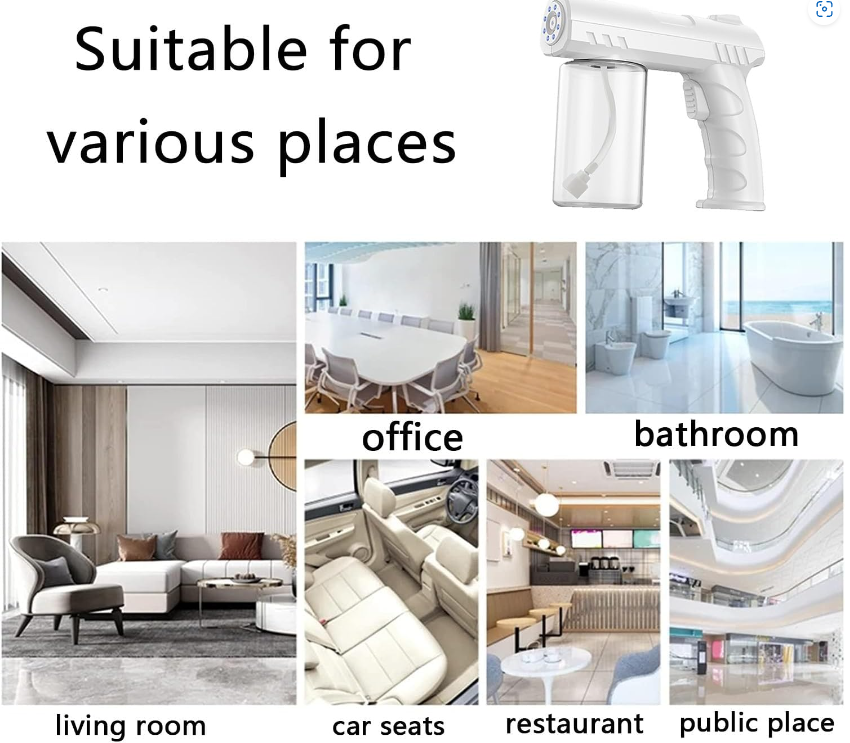 Suitable for various places

office

bathroom

living room

car seats

restaurant

public place